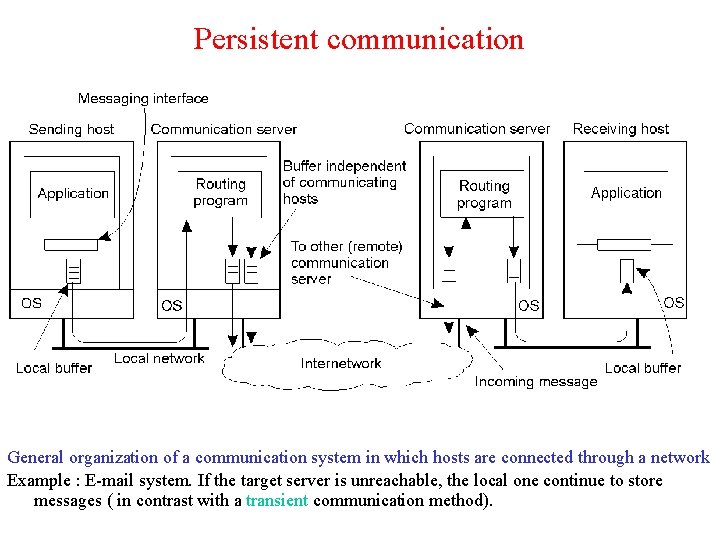 Persistent communication

Messaging interface

Sending host

Communication server

Communication server

Receiving host

Application

Routing program

Buffer independent of communicating hosts

Routing program

Application

To other (remote) communication server

OS

OS

OS

OS

Local buffer

Local network

Internetwork

Incoming message

Local buffer

General organization of a communication system in which hosts are connected through a network

Example : E-mail system. If the target server is unreachable, the local one continue to store messages ( in contrast with a transient communication method).